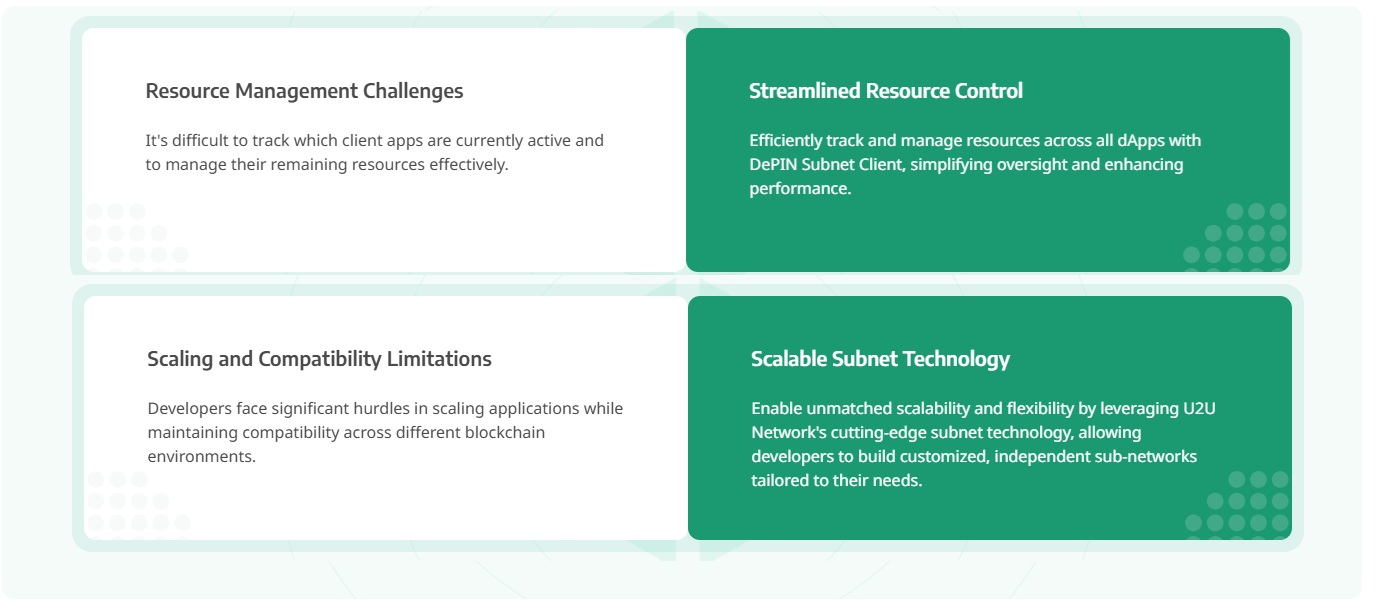 Resource Management Challenges

It's difficult to track which client apps are currently active and to manage their remaining resources effectively.

Streamlined Resource Control

Efficiently track and manage resources across all dApps with DePIN Subnet Client, simplifying oversight and enhancing performance.

Scaling and Compatibility Limitations

Developers face significant hurdles in scaling applications while maintaining compatibility across different blockchain environments.

Scalable Subnet Technology

Enable unmatched scalability and flexibility by leveraging U2U Network's cutting-edge subnet technology, allowing developers to build customized, independent sub-networks tailored to their needs.